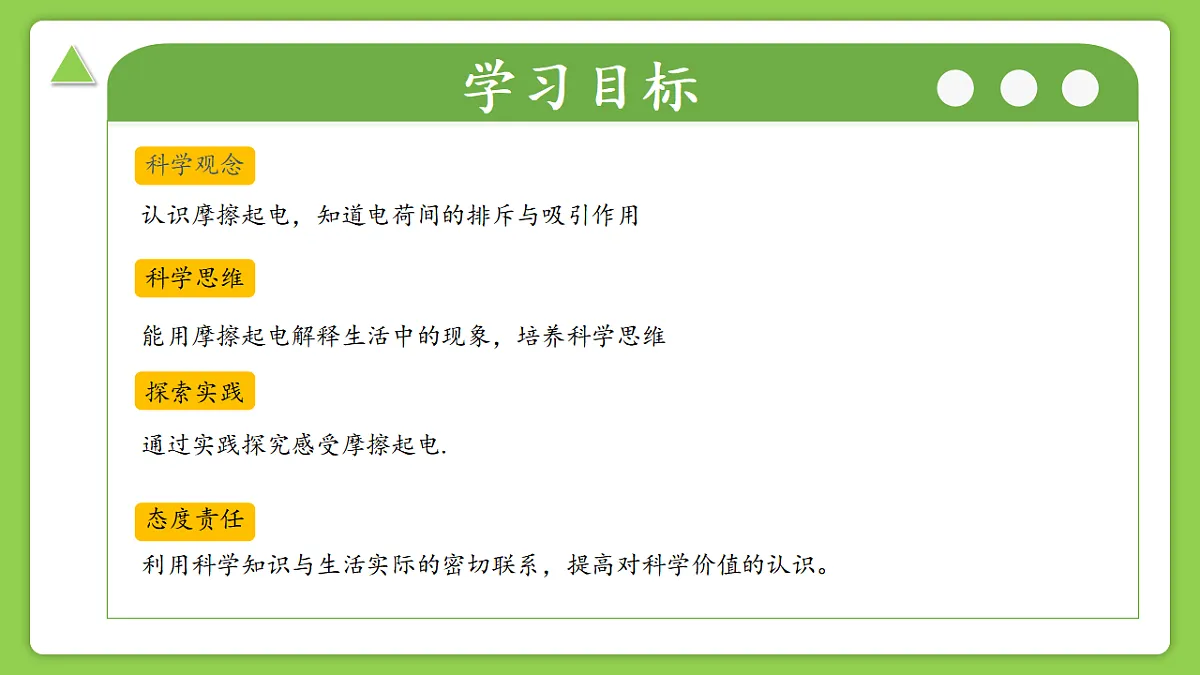 学习目标

科学观念

认识摩擦起电，知道电荷间的排斥与吸引作用

科学思维

能用摩擦起电解释生活中的现象，培养科学思维

探索实践

通过实践探究感受摩擦起电.

态度责任

利用科学知识与生活实际的密切联系，提高对科学价值的认识。